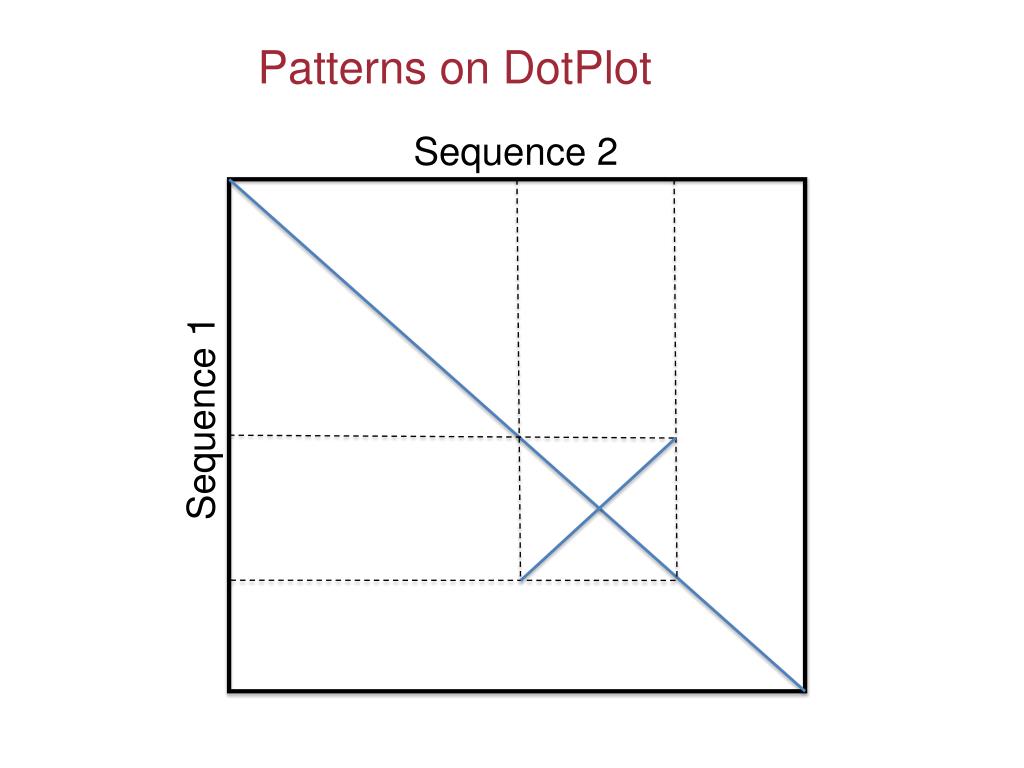 Patterns on DotPlot

Sequence 2

Sequence 1